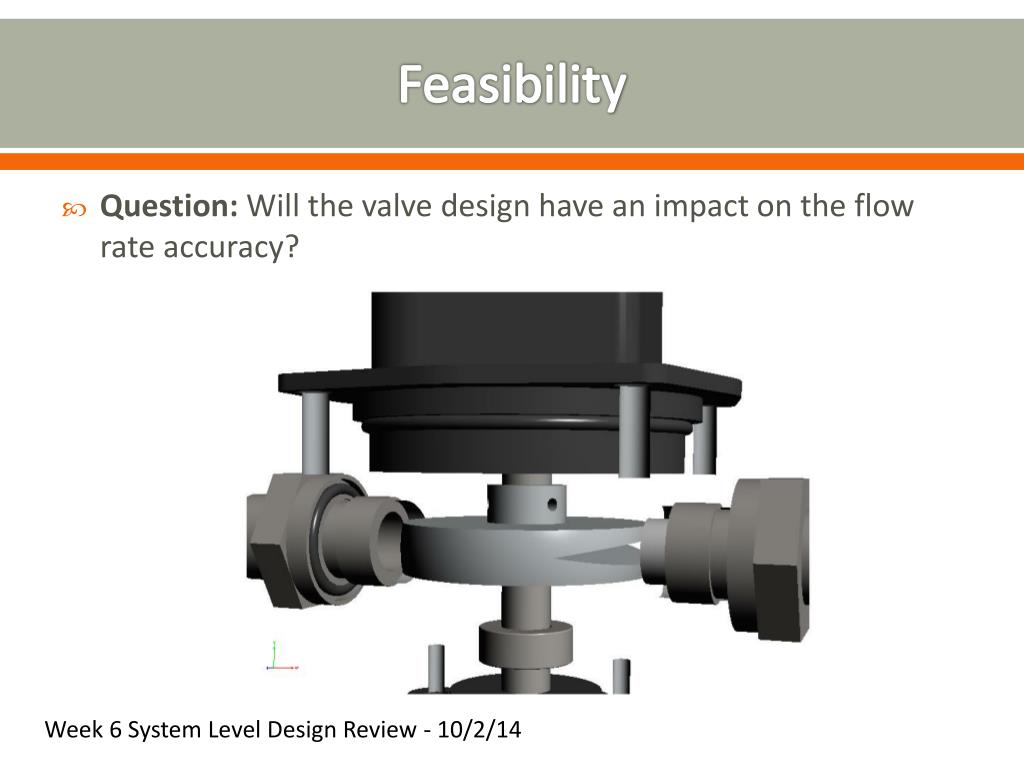 Feasibility

Question: Will the valve design have an impact on the flow rate accuracy?

Week 6 System Level Design Review - 10/2/14